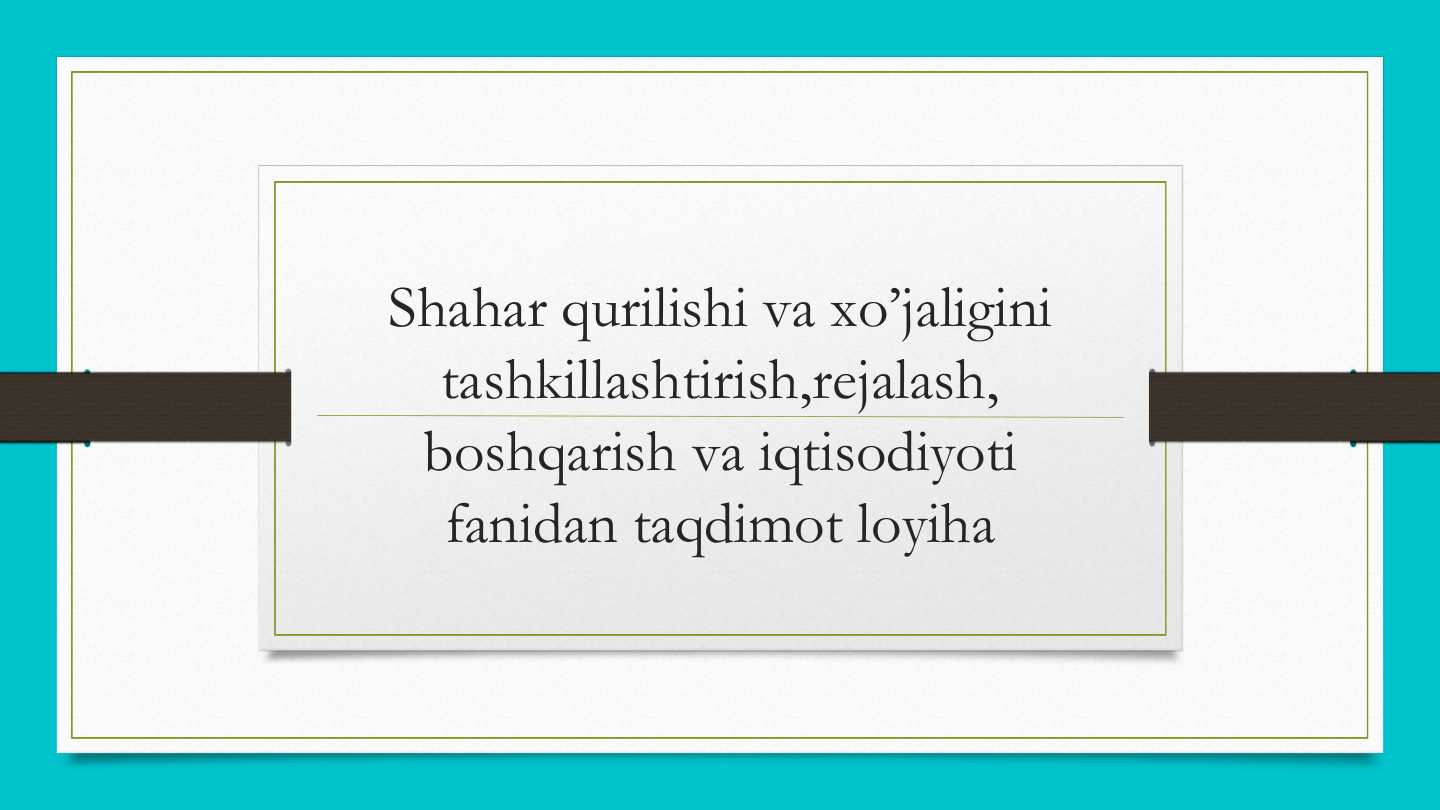 Shahar qurilishi va xo’jaligini tashkillashtirish,rejalash, boshqarish va iqtisodiyoti fanidan taqdimot loyiha